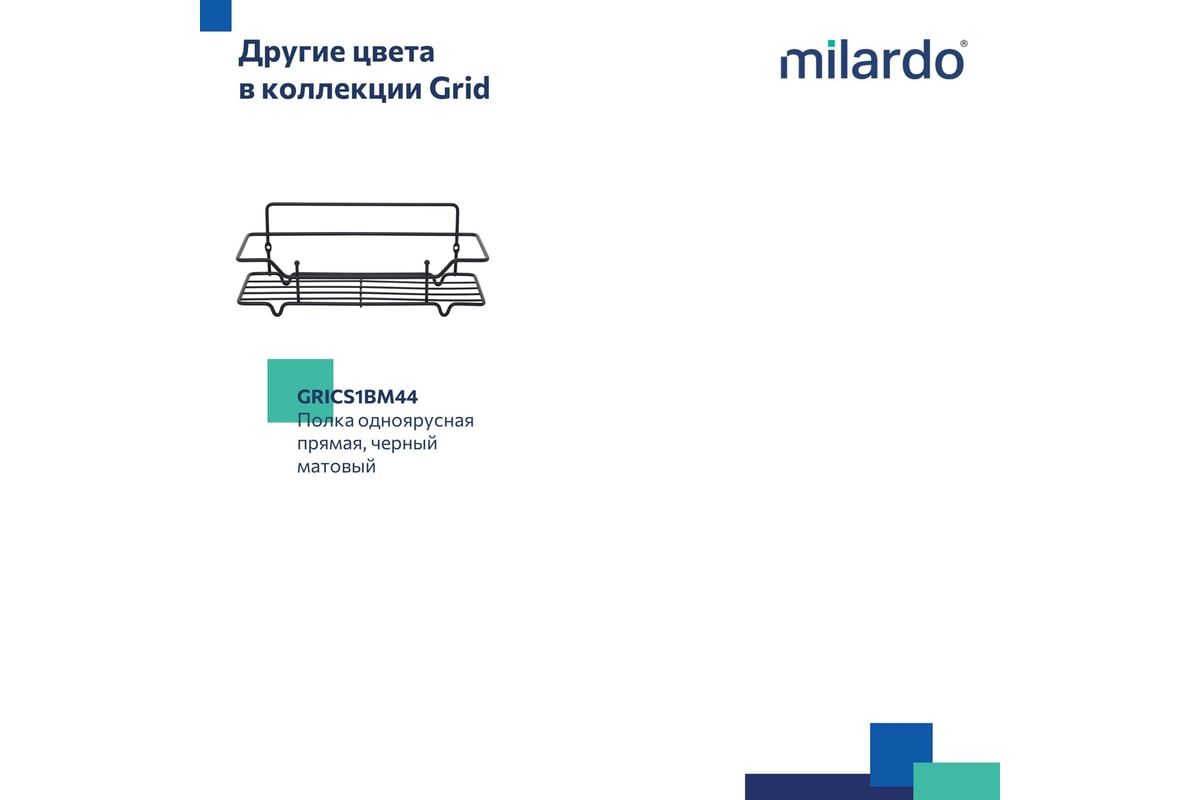 Другие цвета в коллекции Grid

milardo®

GRICS1BM44
Полка одноярусная прямая, черный матовый